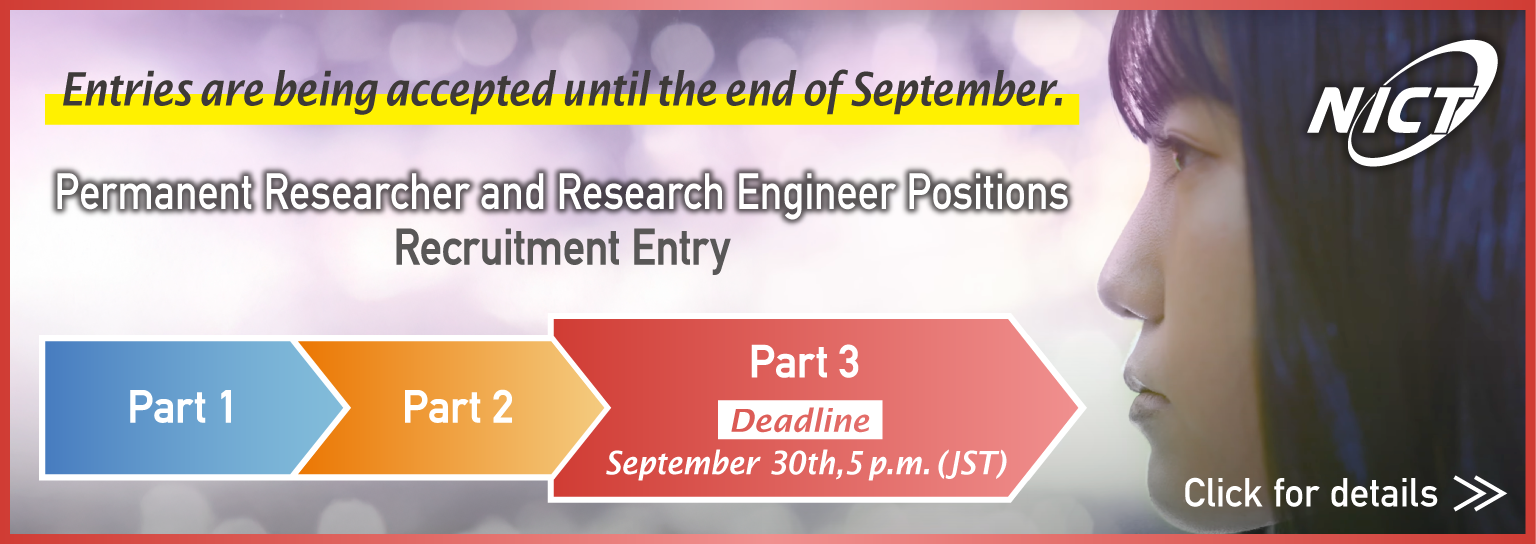 Entries are being accepted until the end of September.

NICT

Permanent Researcher and Research Engineer Positions Recruitment Entry

Part 1

Part 2

Part 3

Deadline

September 30th,5 p.m. (JST)

Click for details >>